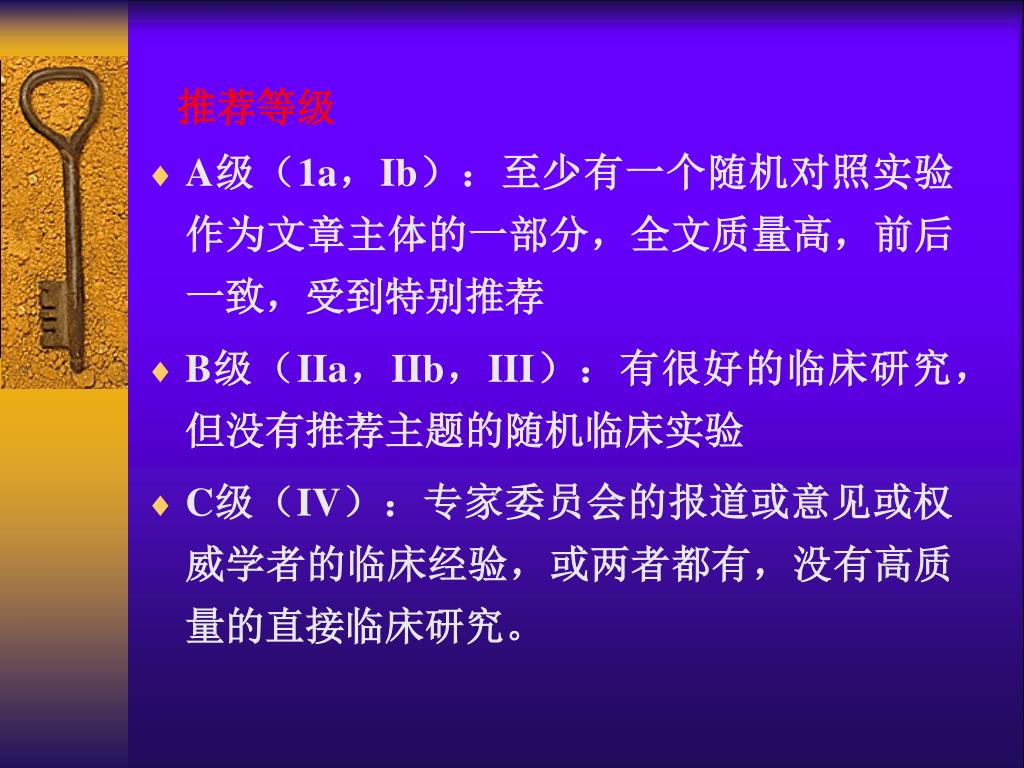 推荐等级

♦ A级（1a，Ib）：至少有一个随机对照实验作为文章主体的一部分，全文质量高，前后一致，受到特别推荐

♦ B级（IIa，IIb，III）：有很好的临床研究，但没有推荐主题的随机临床实验

♦ C级（IV）：专家委员会的报道或意见或权威学者的临床经验，或两者都有，没有高质量的直接临床研究。